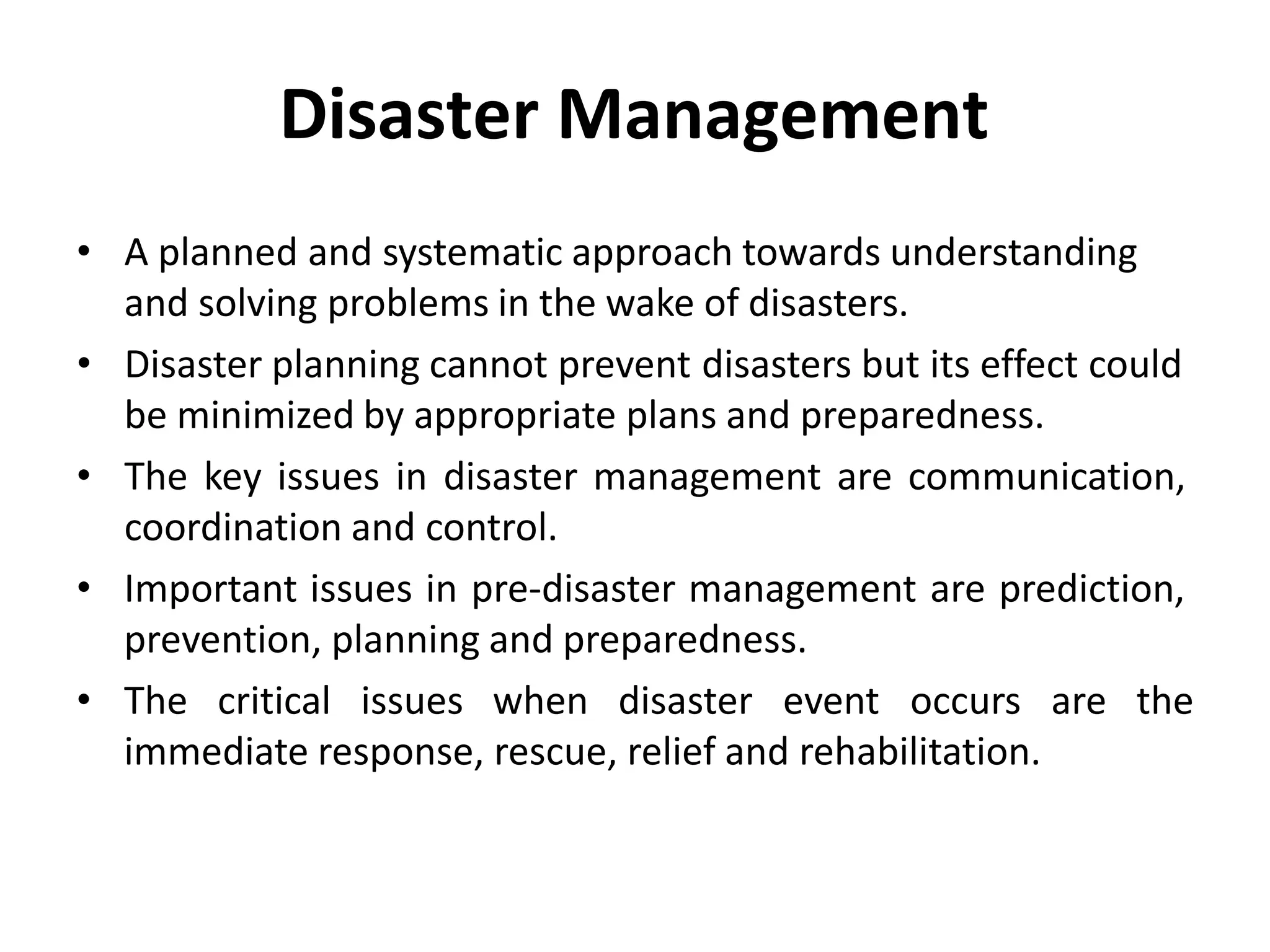 Disaster Management

• A planned and systematic approach towards understanding and solving problems in the wake of disasters.
• Disaster planning cannot prevent disasters but its effect could be minimized by appropriate plans and preparedness.
• The key issues in disaster management are communication, coordination and control.
• Important issues in pre-disaster management are prediction, prevention, planning and preparedness.
• The critical issues when disaster event occurs are the immediate response, rescue, relief and rehabilitation.